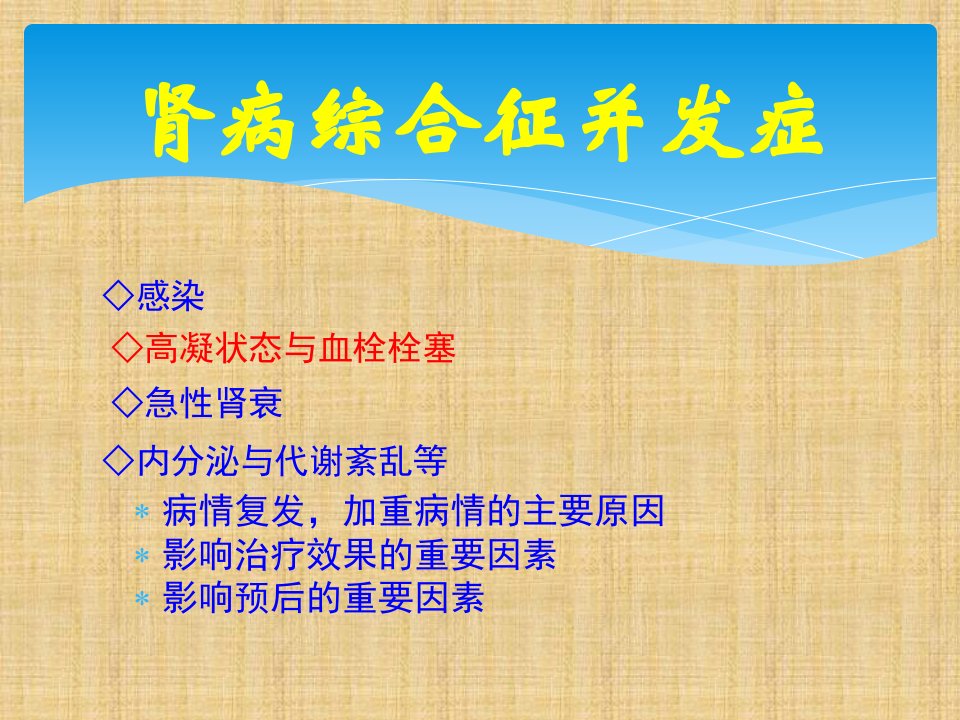 肾病综合征并发症

◇感染

◇高凝状态与血栓栓塞

◇急性肾衰

◇内分泌与代谢紊乱等

* 病情复发，加重病情的主要原因
* 影响治疗效果的重要因素
* 影响预后的重要因素